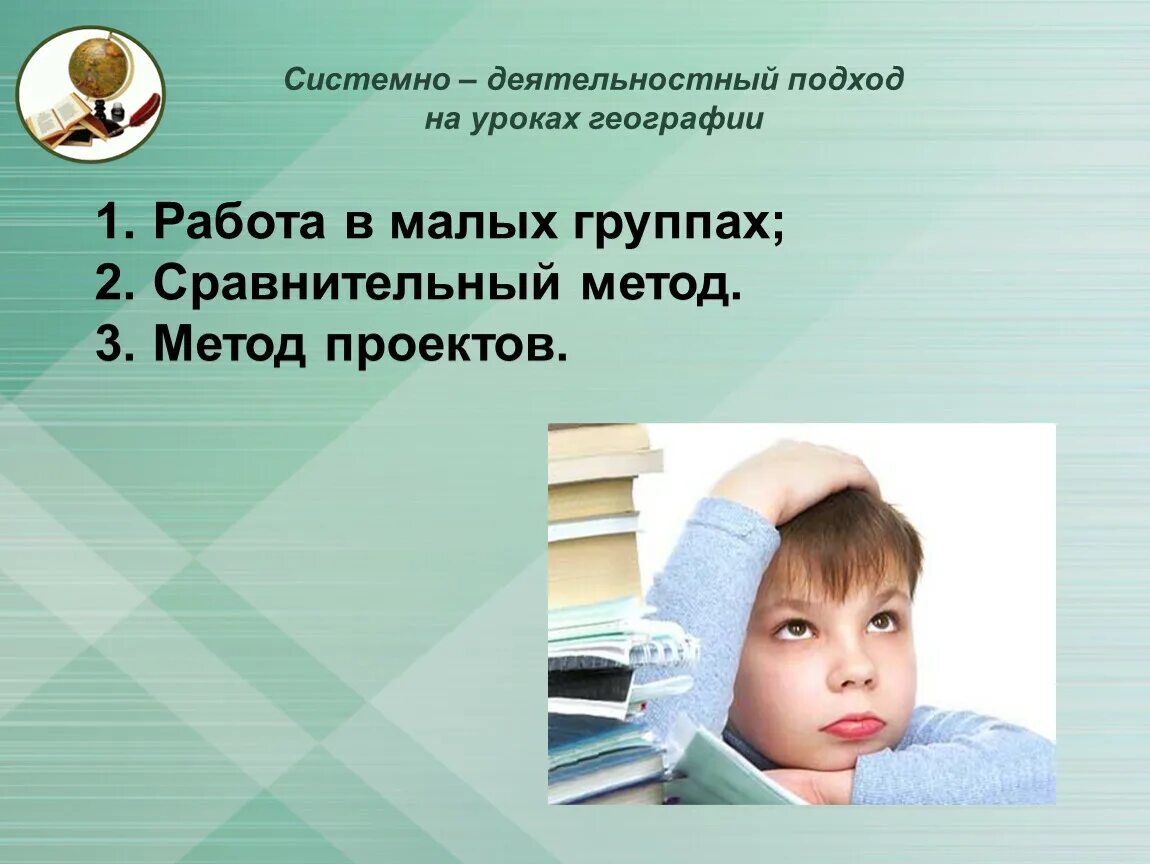 Системно – деятельностный подход на уроках географии

1. Работа в малых группах;
2. Сравнительный метод.
3. Метод проектов.